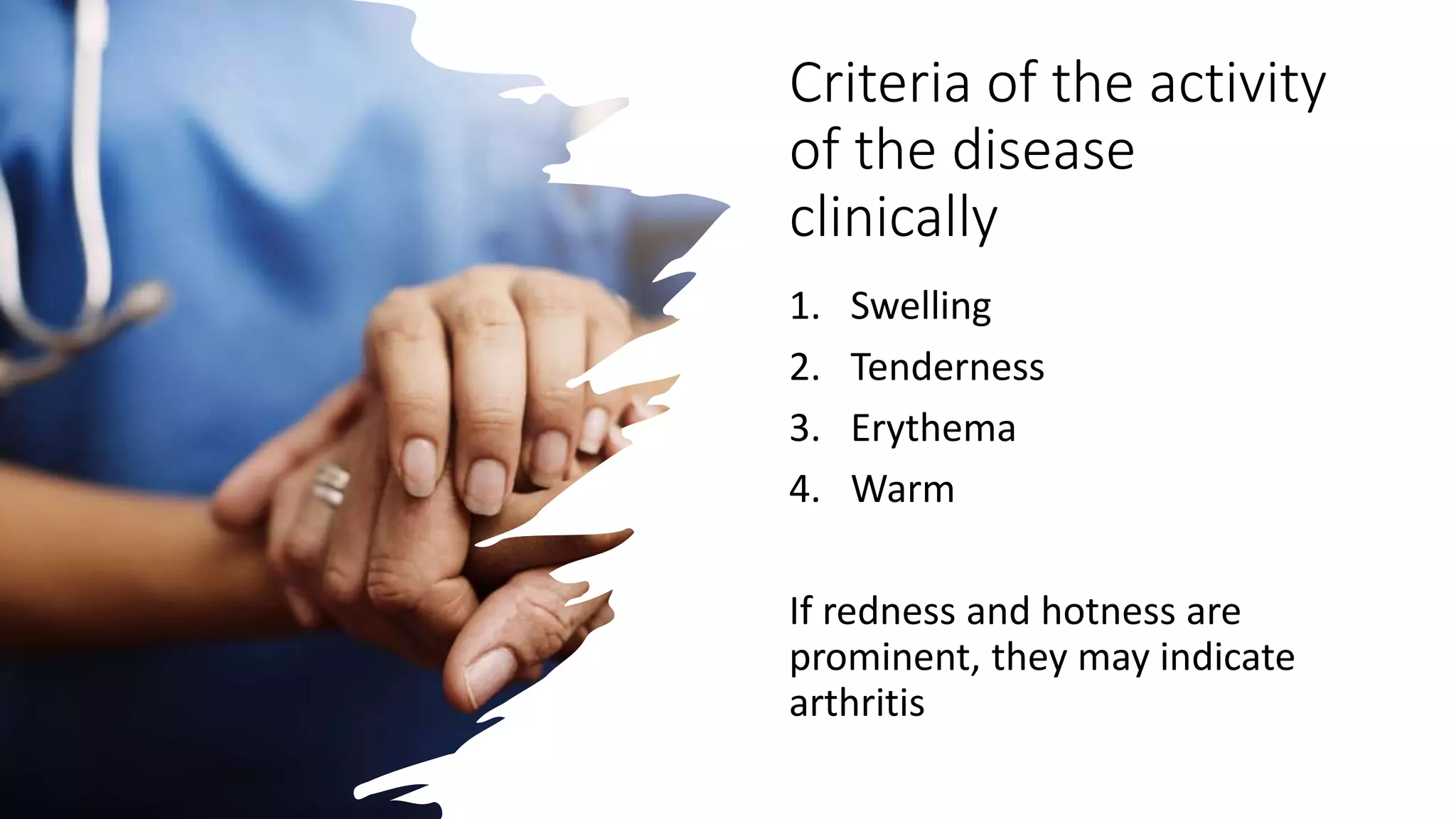 Criteria of the activity of the disease clinically

1. Swelling
2. Tenderness
3. Erythema
4. Warm

If redness and hotness are prominent, they may indicate arthritis